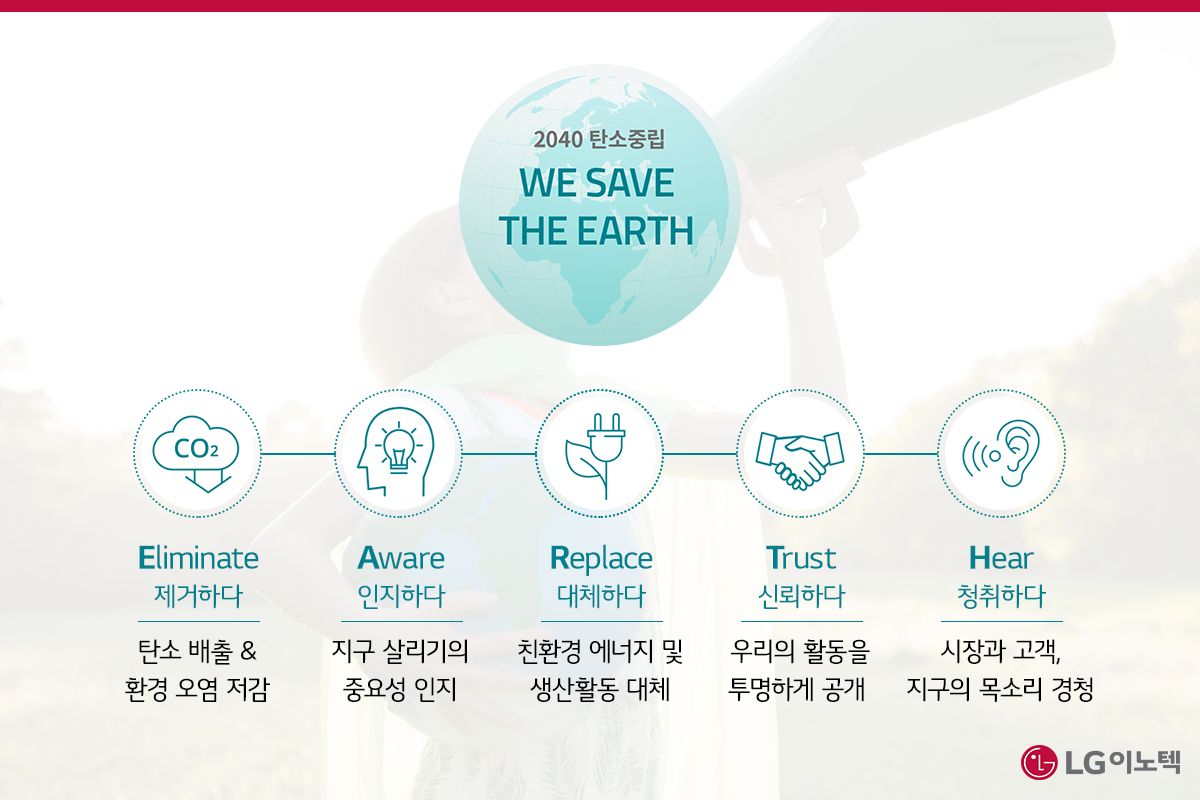 2040 탄소중립
WE SAVE THE EARTH

$CO_2$

Eliminate
제거하다
탄소 배출 & 환경 오염 저감

Aware
인지하다
지구 살리기의 중요성 인지

Replace
대체하다
친환경 에너지 및 생산활동 대체

Trust
신뢰하다
우리의 활동을 투명하게 공개

Hear
청취하다
시장과 고객, 지구의 목소리 경청

LG이노텍